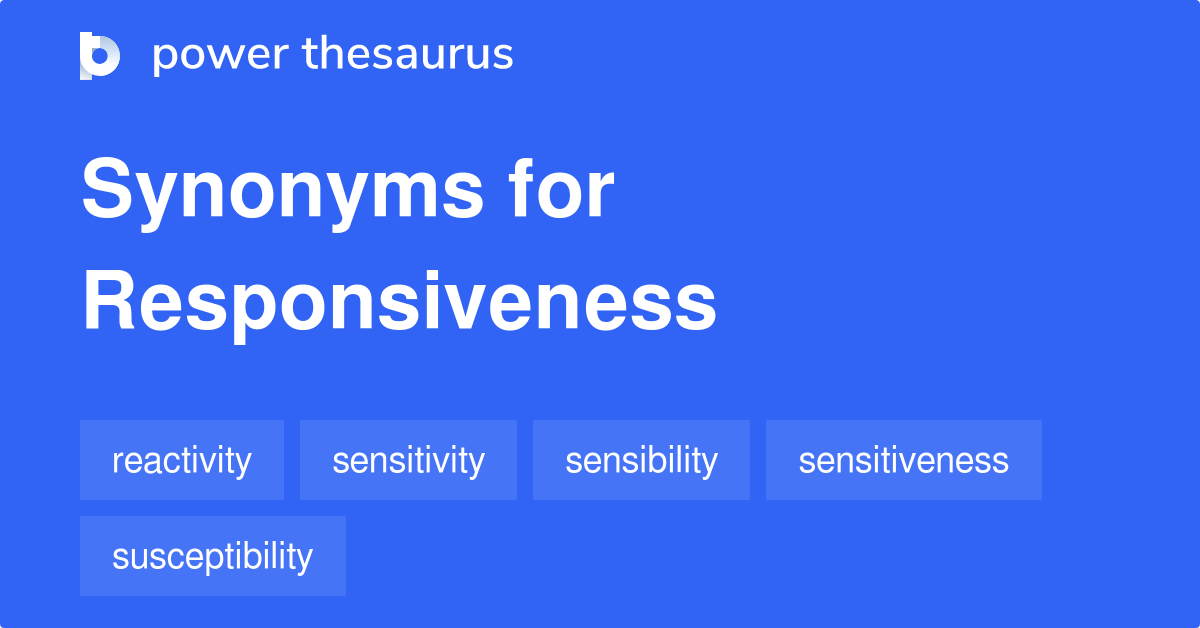 power thesaurus

Synonyms for Responsiveness

reactivity

sensitivity

sensibility

sensitiveness

susceptibility